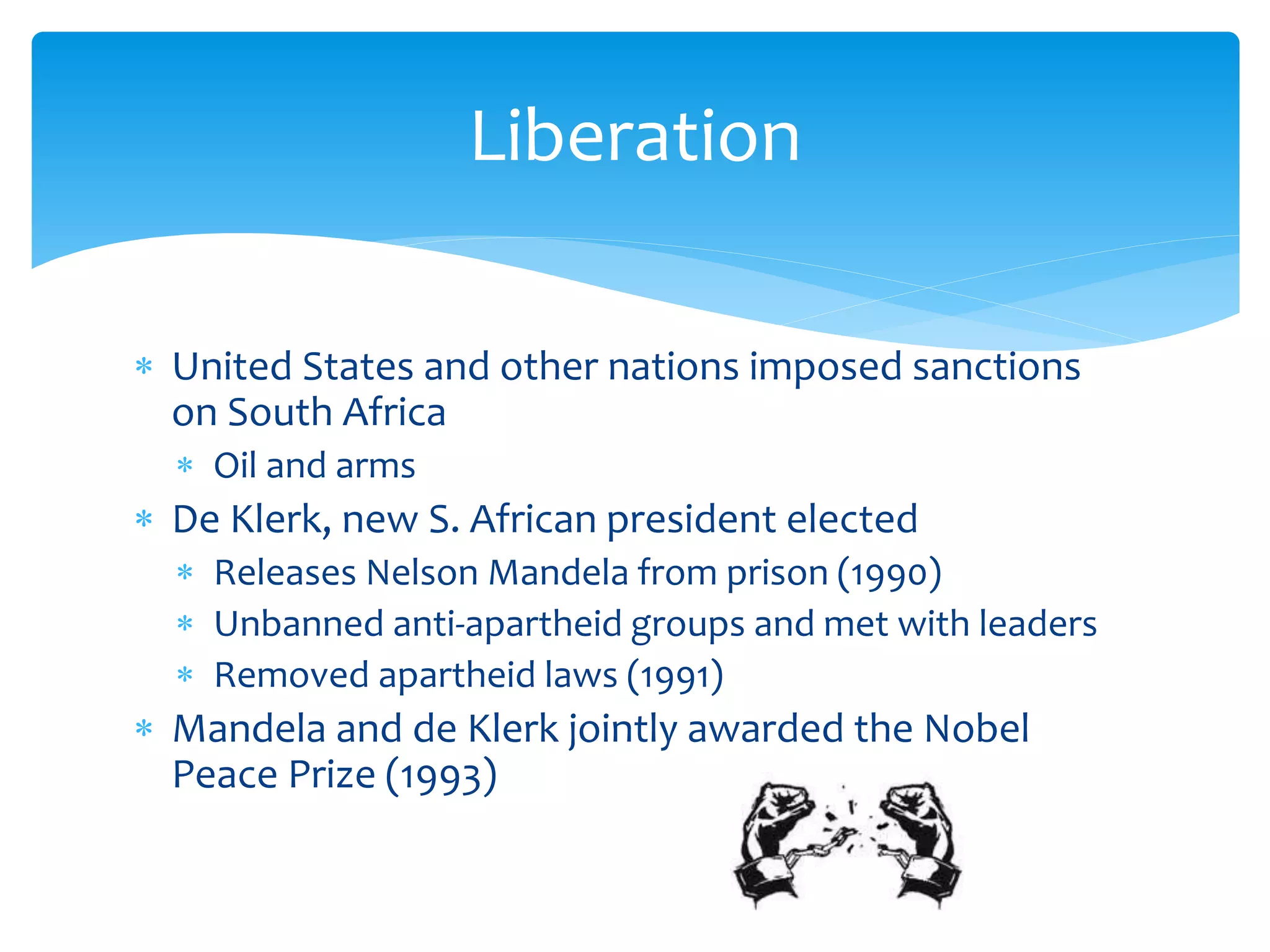 Liberation

* United States and other nations imposed sanctions on South Africa
  * Oil and arms
* De Klerk, new S. African president elected
  * Releases Nelson Mandela from prison (1990)
  * Unbanned anti-apartheid groups and met with leaders
  * Removed apartheid laws (1991)
* Mandela and de Klerk jointly awarded the Nobel Peace Prize (1993)